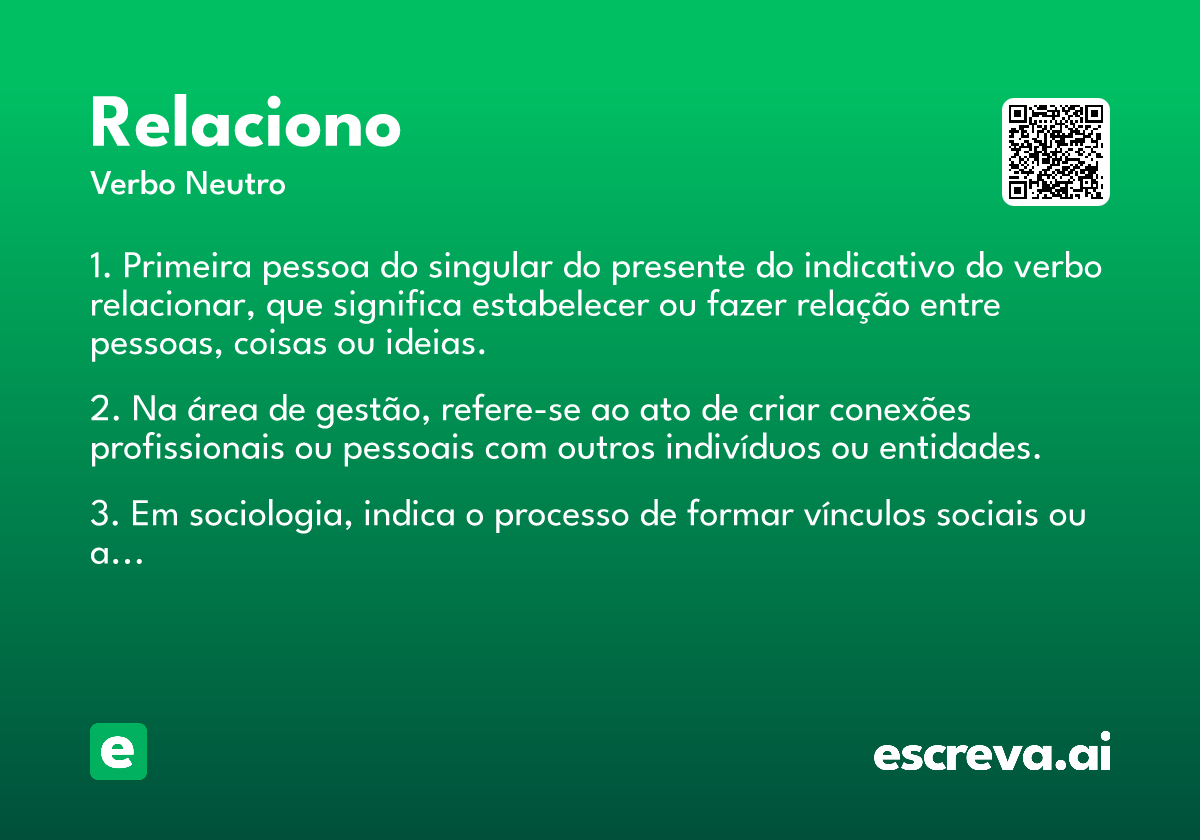 Relaciono
Verbo Neutro

1. Primeira pessoa do singular do presente do indicativo do verbo relacionar, que significa estabelecer ou fazer relação entre pessoas, coisas ou ideias.

2. Na área de gestão, refere-se ao ato de criar conexões profissionais ou pessoais com outros indivíduos ou entidades.

3. Em sociologia, indica o processo de formar vínculos sociais ou a...

e

escreva.ai